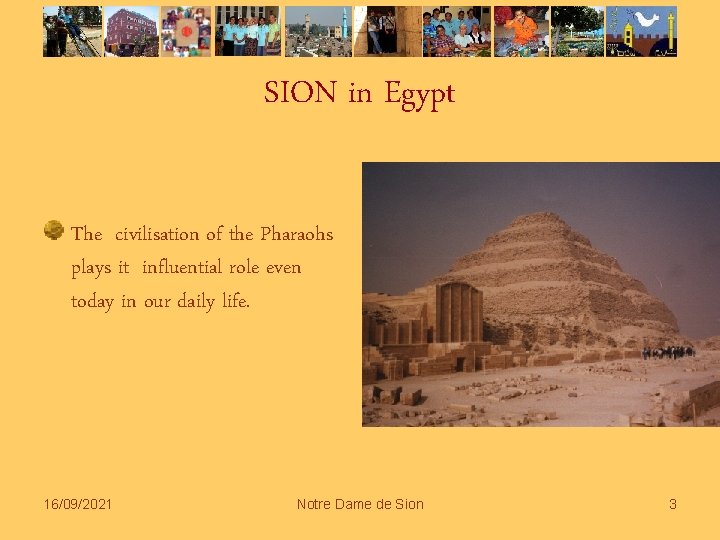 SION in Egypt

The civilisation of the Pharaohs plays it influential role even today in our daily life.

16/09/2021

Notre Dame de Sion

3